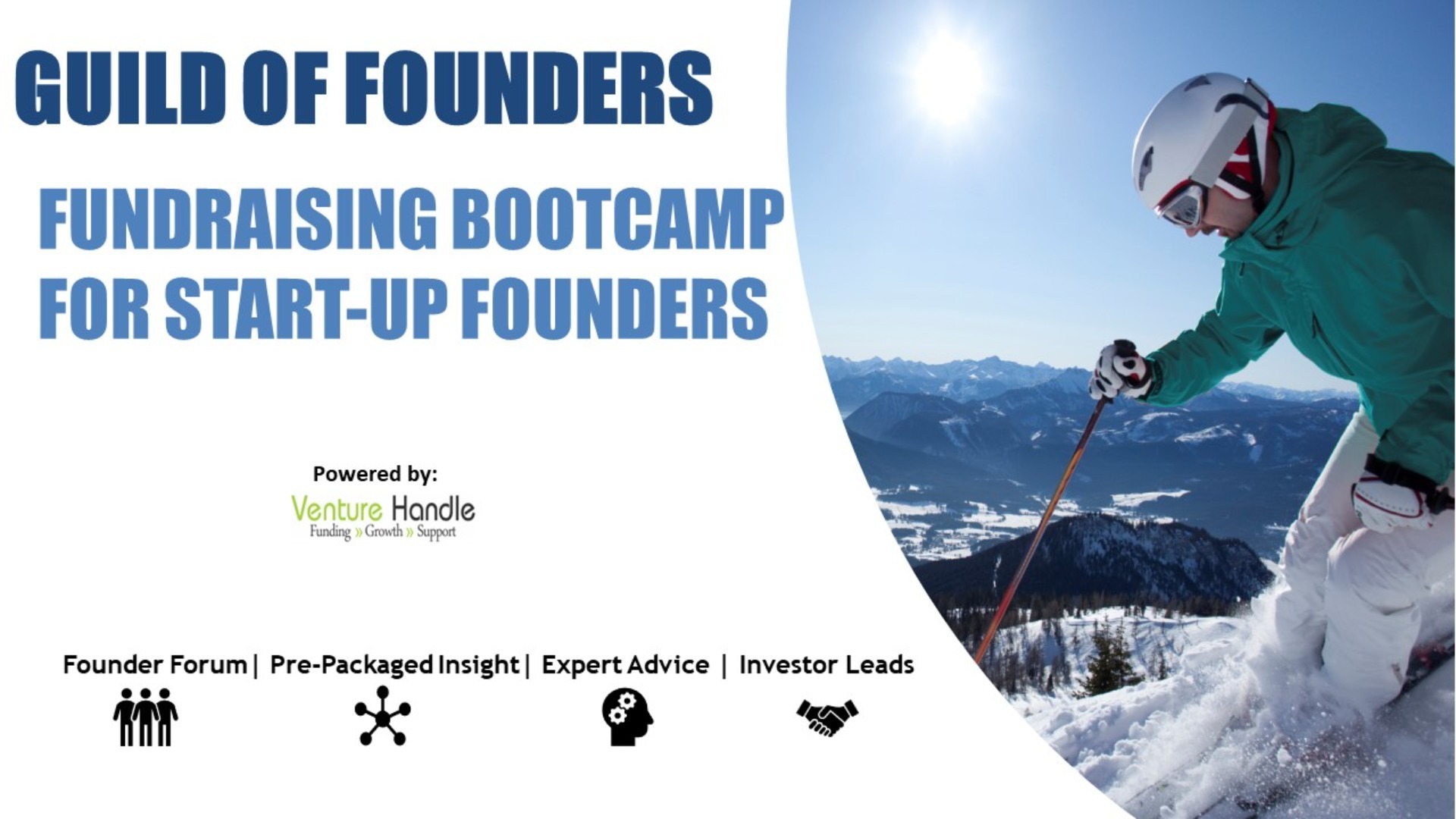 GUILD OF FOUNDERS

FUNDRAISING BOOTCAMP FOR START-UP FOUNDERS

Powered by:

Venture Handle
Funding » Growth » Support

Founder Forum | Pre-Packaged Insight | Expert Advice | Investor Leads